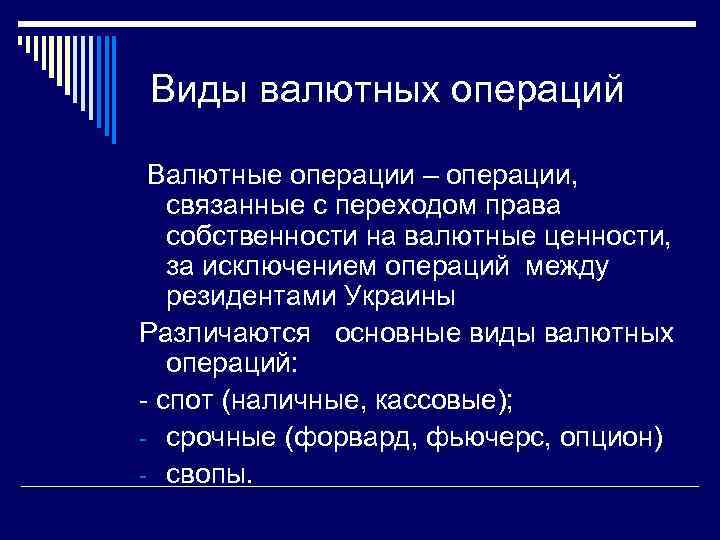 Виды валютных операций

Валютные операции – операции, связанные с переходом права собственности на валютные ценности, за исключением операций между резидентами Украины

Различаются основные виды валютных операций:

- спот (наличные, кассовые);

- срочные (форвард, фьючерс, опцион)

- свопы.